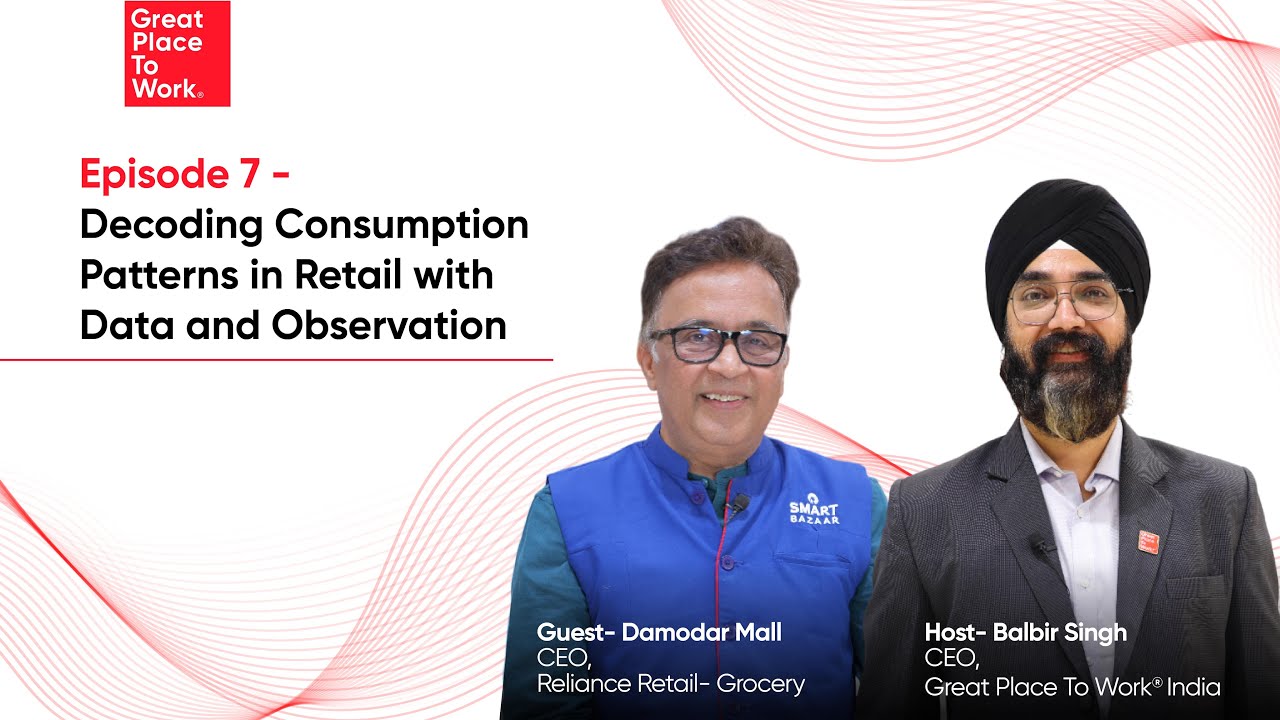 Great Place To Work®

Episode 7 -
Decoding Consumption Patterns in Retail with Data and Observation

SMART BAZAAR

Guest- Damodar Mall
CEO,
Reliance Retail- Grocery

Host- Balbir Singh
CEO,
Great Place To Work® India